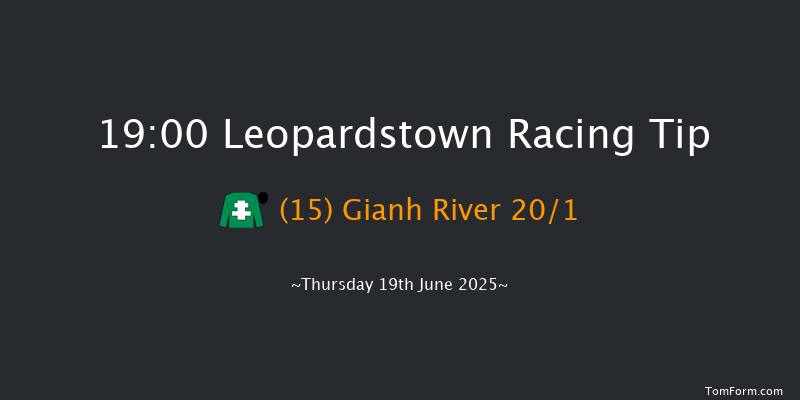 19:00 Leopardstown Racing Tip

(15) Gianh River 20/1

~Thursday 19th June 2025~

TomForm.com